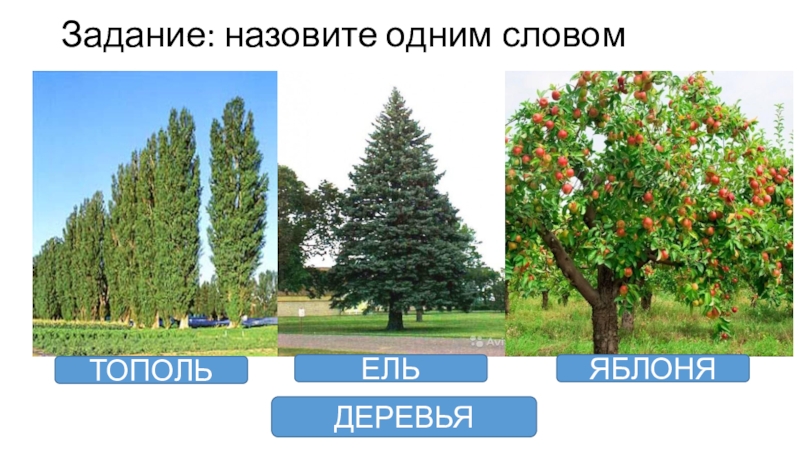 Задание: назовите одним словом

ТОПОЛЬ

ЕЛЬ

ЯБЛОНЯ

ДЕРЕВЬЯ